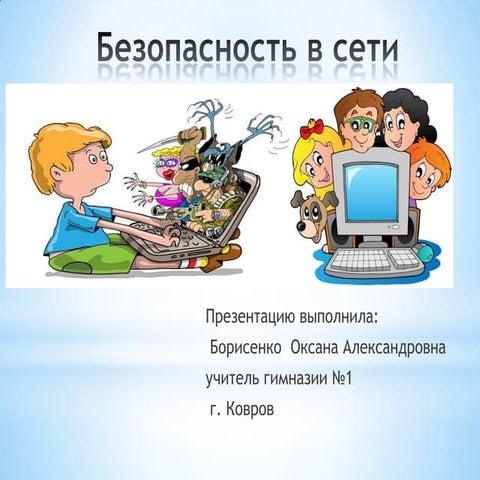 Безопасность в сети

Презентацию выполнила:
Борисенко Оксана Александровна
учитель гимназии №1
г. Ковров